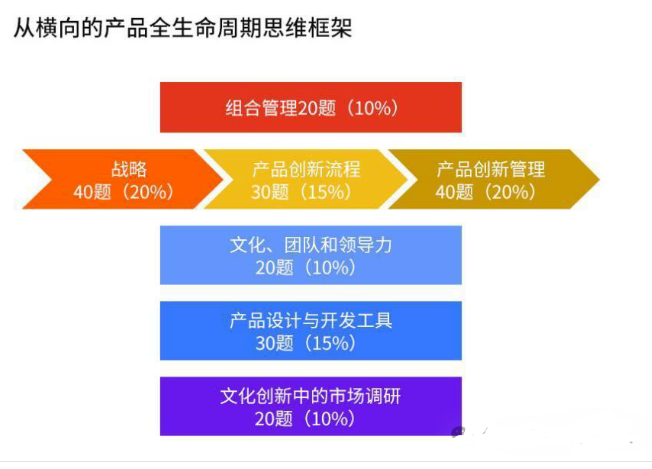 从横向的产品全生命周期思维框架

组合管理20题（10%）

战略
40题（20%）

产品创新流程
30题（15%）

产品创新管理
40题（20%）

文化、团队和领导力
20题（10%）

产品设计与开发工具
30题（15%）

文化创新中的市场调研
20题（10%）